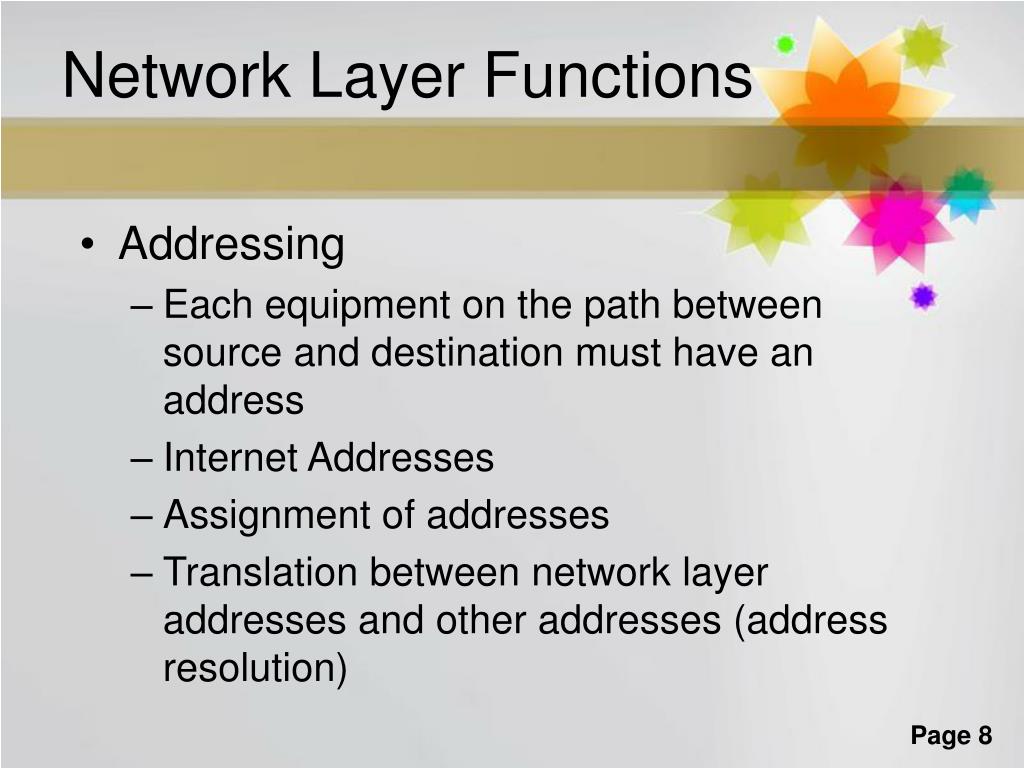 Network Layer Functions

• Addressing
– Each equipment on the path between source and destination must have an address
– Internet Addresses
– Assignment of addresses
– Translation between network layer addresses and other addresses (address resolution)

Page 8